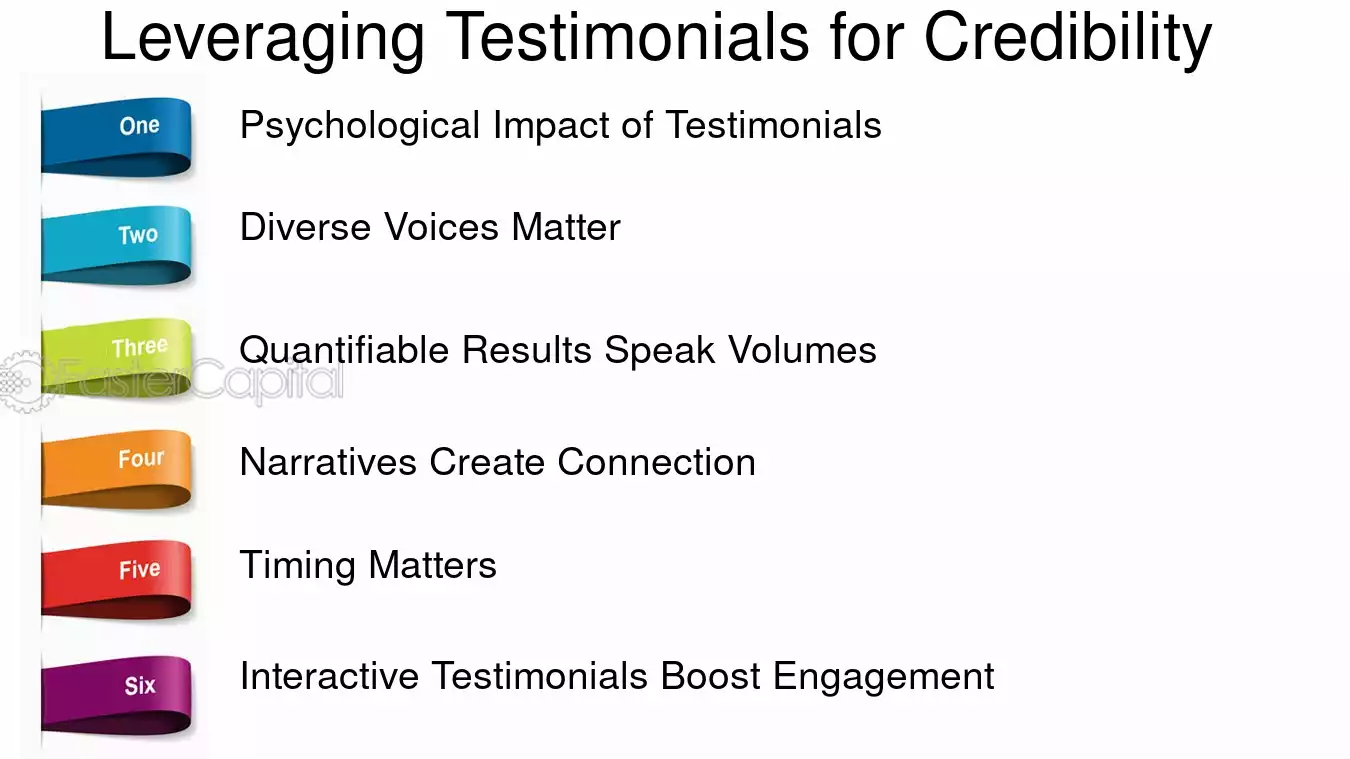 Leveraging Testimonials for Credibility

One
Psychological Impact of Testimonials

Two
Diverse Voices Matter

Three
Quantifiable Results Speak Volumes

Four
Narratives Create Connection

Five
Timing Matters

Six
Interactive Testimonials Boost Engagement

FasterCapital